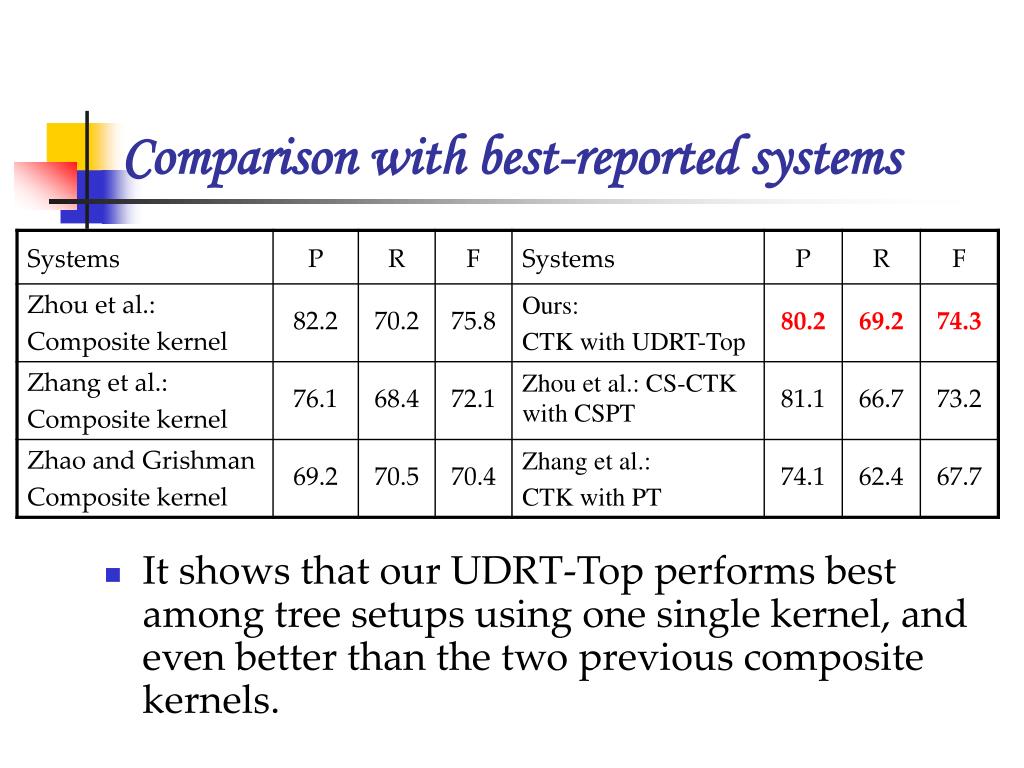 Comparison with best-reported systems

| Systems | P | R | F | Systems | P | R | F |
|---|---|---|---|---|---|---|---|
| Zhou et al.: Composite kernel | 82.2 | 70.2 | 75.8 | Ours: CTK with UDRT-Top | 80.2 | 69.2 | 74.3 |
| Zhang et al.: Composite kernel | 76.1 | 68.4 | 72.1 | Zhou et al.: CS-CTK with CSPT | 81.1 | 66.7 | 73.2 |
| Zhao and Grishman Composite kernel | 69.2 | 70.5 | 70.4 | Zhang et al.: CTK with PT | 74.1 | 62.4 | 67.7 |

It shows that our UDRT-Top performs best among tree setups using one single kernel, and even better than the two previous composite kernels.